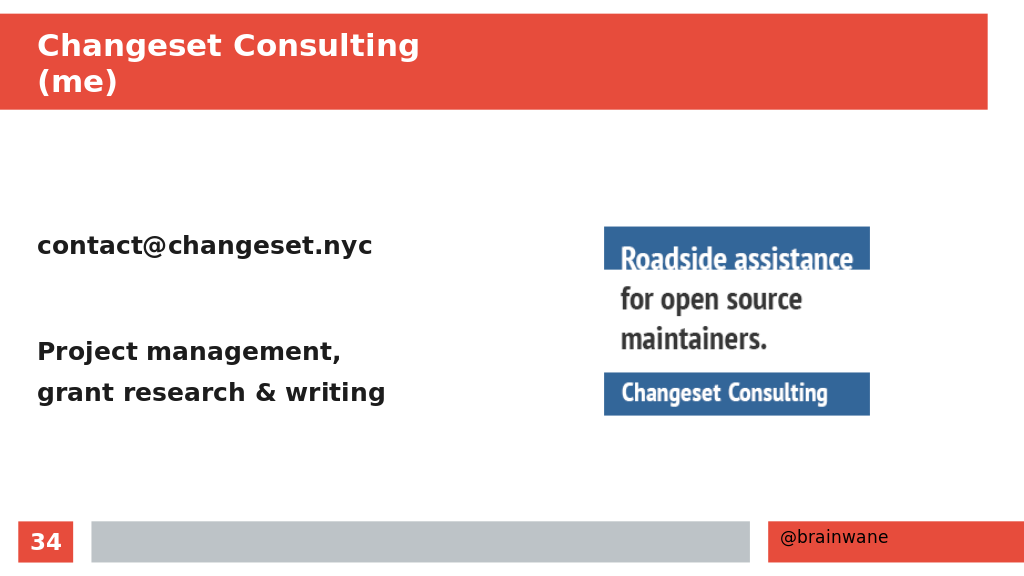 Changeset Consulting (me)

contact@changeset.nyc

Project management, grant research & writing

Roadside assistance for open source maintainers.

Changeset Consulting

34

@brainwane